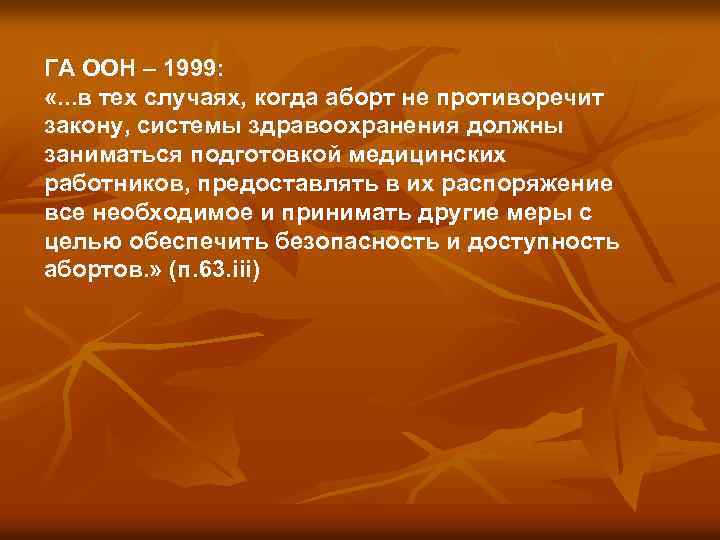 ГА ООН – 1999:
«...в тех случаях, когда аборт не противоречит закону, системы здравоохранения должны заниматься подготовкой медицинских работников, предоставлять в их распоряжение все необходимое и принимать другие меры с целью обеспечить безопасность и доступность абортов.» (п.63.iii)